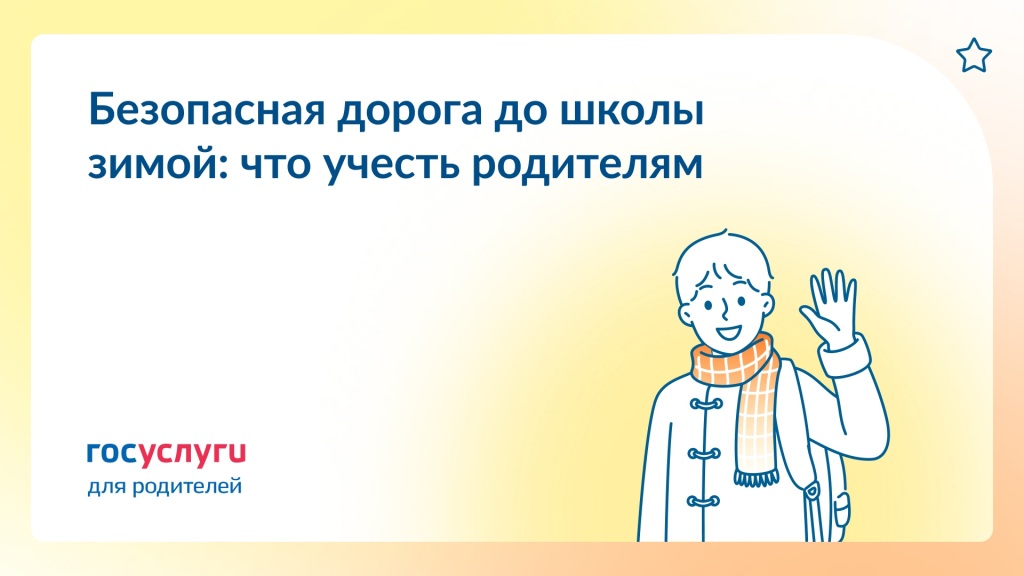 Безопасная дорога до школы зимой: что учесть родителям

госуслуги
для родителей